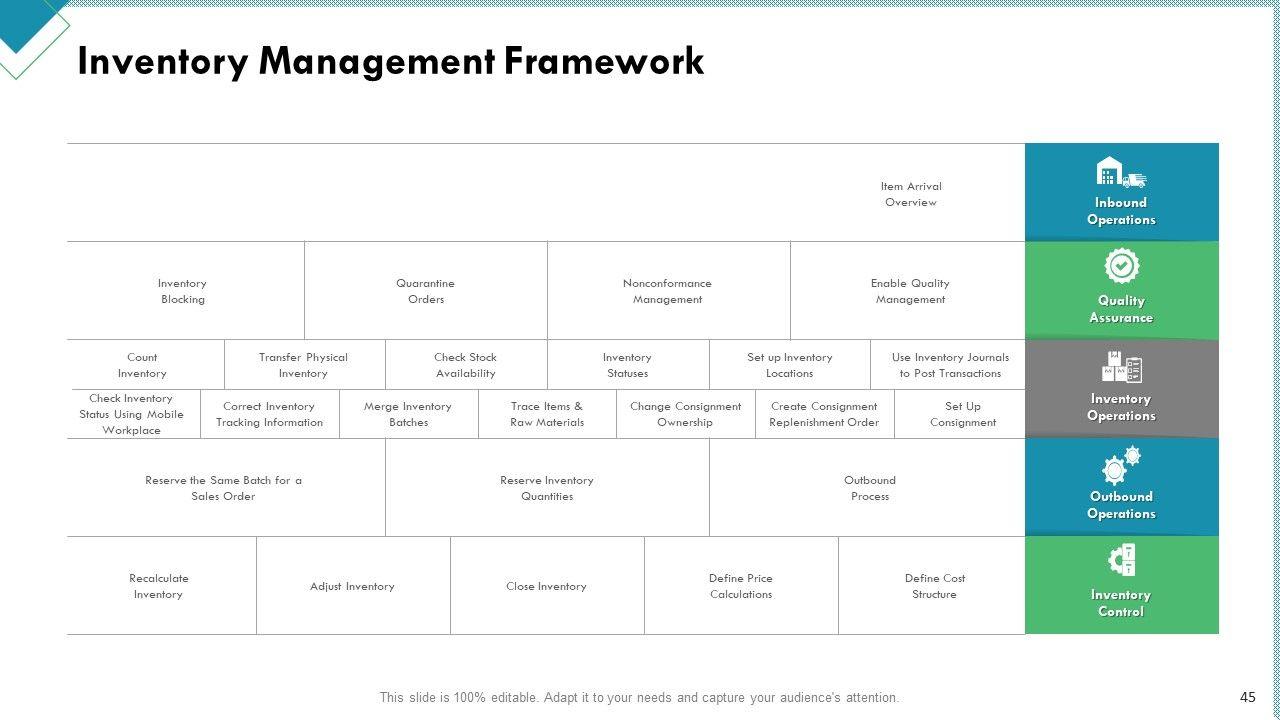 Inventory Management Framework

Item Arrival Overview

Inbound Operations

Inventory Blocking

Quarantine Orders

Nonconformance Management

Enable Quality Management

Quality Assurance

Count Inventory

Transfer Physical Inventory

Check Stock Availability

Inventory Statuses

Set up Inventory Locations

Use Inventory Journals to Post Transactions

Check Inventory Status Using Mobile Workplace

Correct Inventory Tracking Information

Merge Inventory Batches

Trace Items & Raw Materials

Change Consignment Ownership

Create Consignment Replenishment Order

Set Up Consignment

Inventory Operations

Reserve the Same Batch for a Sales Order

Reserve Inventory Quantities

Outbound Process

Outbound Operations

Recalculate Inventory

Adjust Inventory

Close Inventory

Define Price Calculations

Define Cost Structure

Inventory Control

This slide is 100% editable. Adapt it to your needs and capture your audience's attention.

45